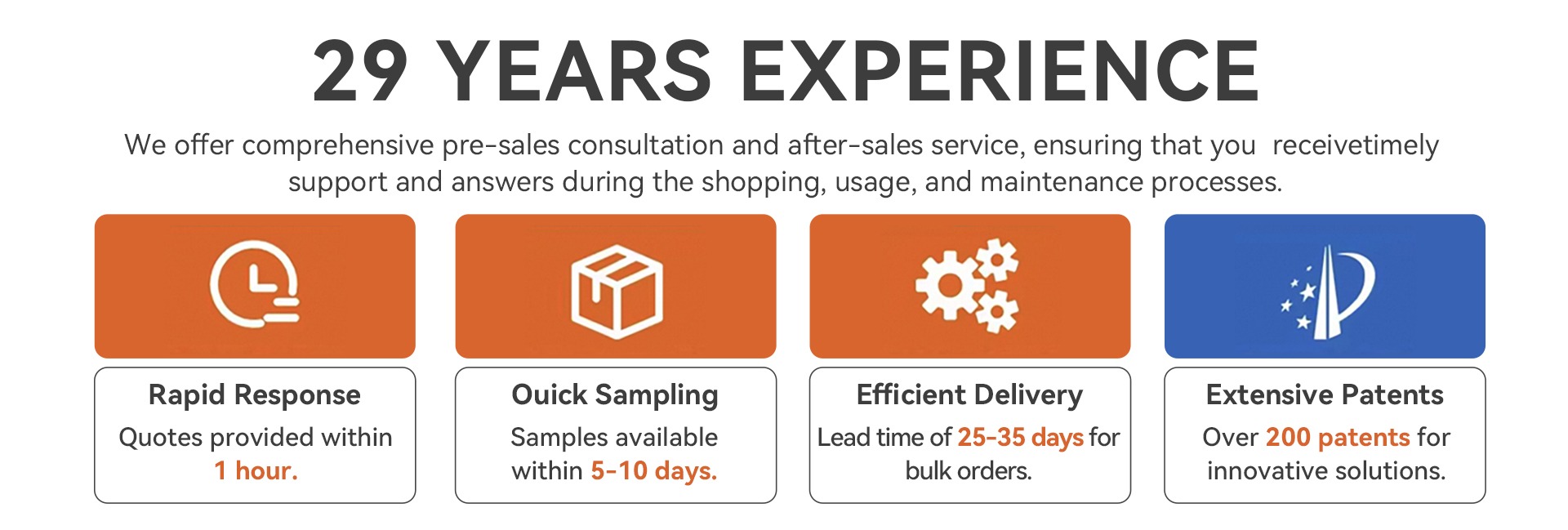 29 YEARS EXPERIENCE

We offer comprehensive pre-sales consultation and after-sales service, ensuring that you receivetimely support and answers during the shopping, usage, and maintenance processes.

Rapid Response
Quotes provided within 1 hour.

Ouick Sampling
Samples available within 5-10 days.

Efficient Delivery
Lead time of 25-35 days for bulk orders.

Extensive Patents
Over 200 patents for innovative solutions.